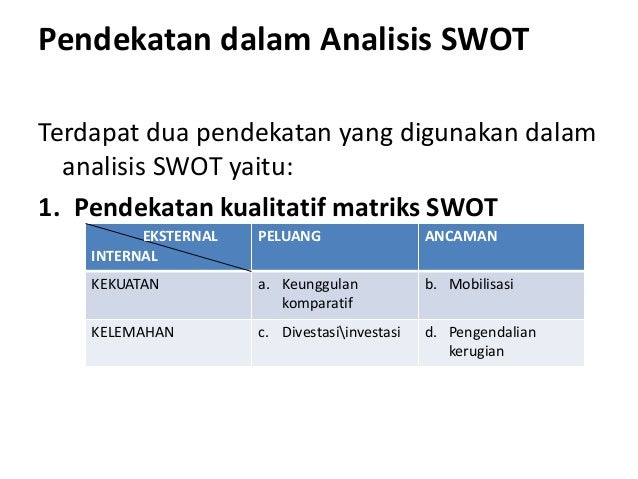 Pendekatan dalam Analisis SWOT

Terdapat dua pendekatan yang digunakan dalam analisis SWOT yaitu:

1. Pendekatan kualitatif matriks SWOT

| EKSTERNAL INTERNAL | PELUANG | ANCAMAN |
|---|---|---|
| KEKUATAN | a. Keunggulan komparatif | b. Mobilisasi |
| KELEMAHAN | c. Divestasi\investasi | d. Pengendalian kerugian |